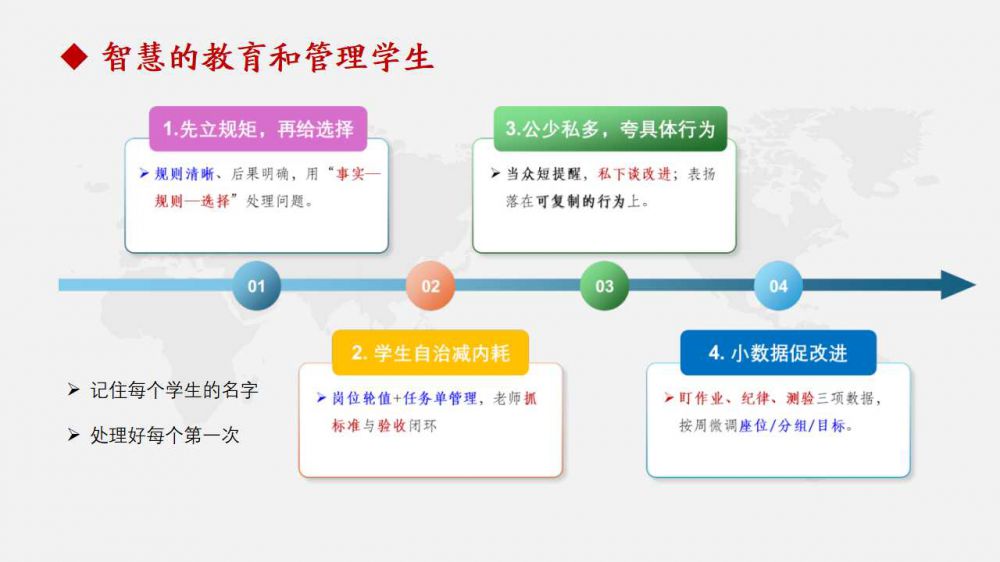 ◆ 智慧的教育和管理学生

1.先立规矩，再给选择

➢ 规则清晰、后果明确，用“事实—规则—选择”处理问题。

3.公少私多，夸具体行为

➢ 当众短提醒，私下谈改进；表扬落在可复制的行为上。

01

02

03

04

2. 学生自治减内耗

➢ 岗位轮值+任务单管理，老师抓标准与验收闭环

4. 小数据促改进

➢ 盯作业、纪律、测验三项数据，按周微调座位/分组/目标。

➢ 记住每个学生的名字

➢ 处理好每个第一次